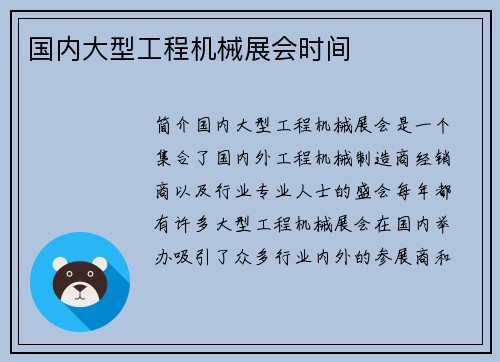 国内大型工程机械展会时间

简介国内大型工程机械展会是一个集合了国内外工程机械制造商经销商以及行业专业人士的盛会每年都有许多大型工程机械展会在国内举办吸引了众多行业内外的参展商和